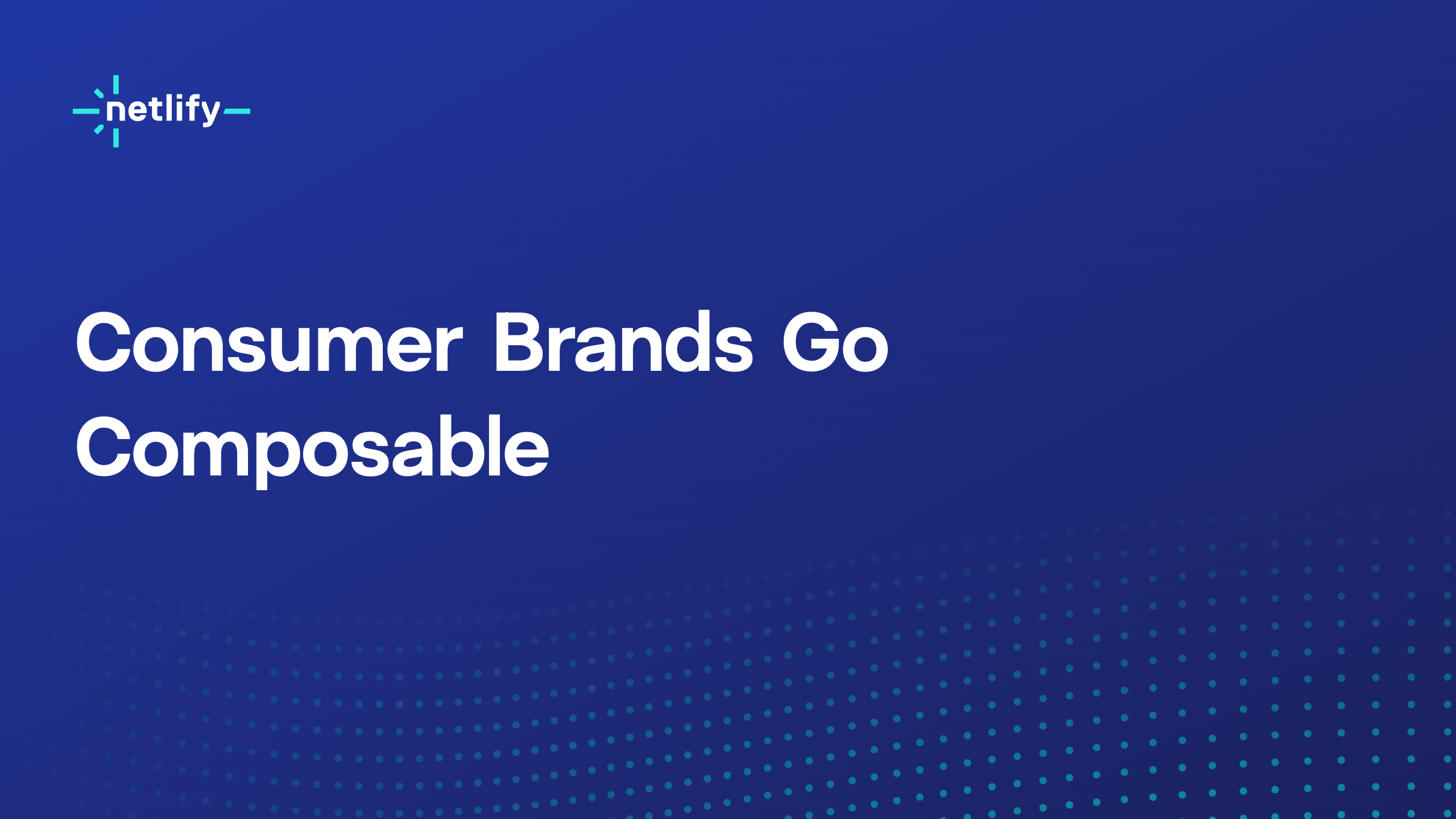 netlify

Consumer Brands Go Composable